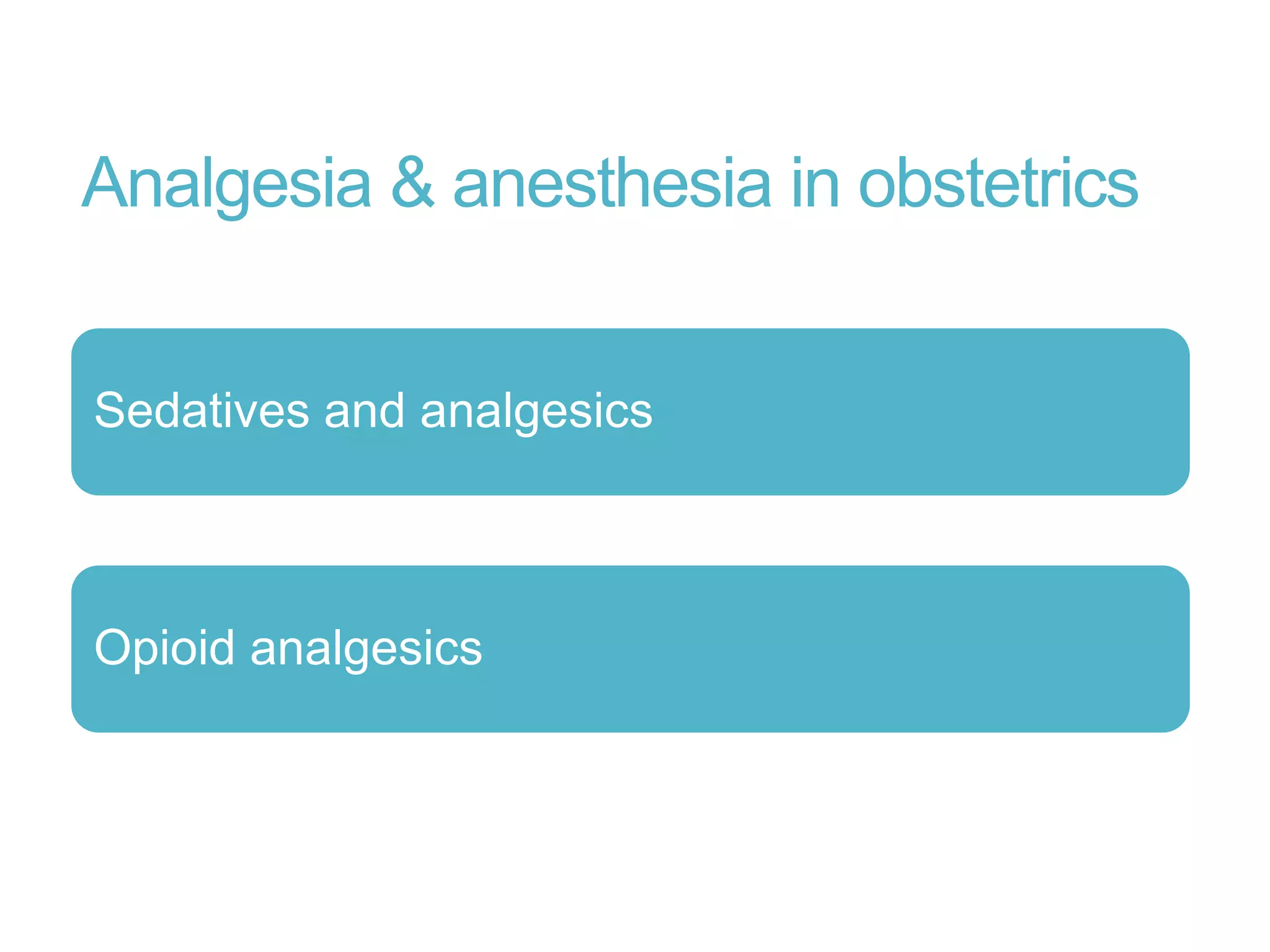 Analgesia & anesthesia in obstetrics

Sedatives and analgesics

Opioid analgesics